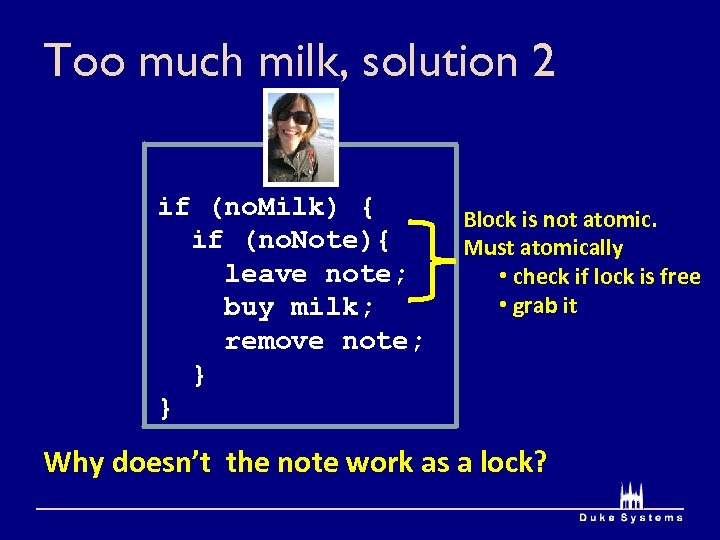 Too much milk, solution 2

if (noMilk) {
  if (noNote){
    leave note;
    buy milk;
    remove note;
  }
}

Block is not atomic.
Must atomically
• check if lock is free
• grab it

Why doesn't the note work as a lock?

Duke Systems